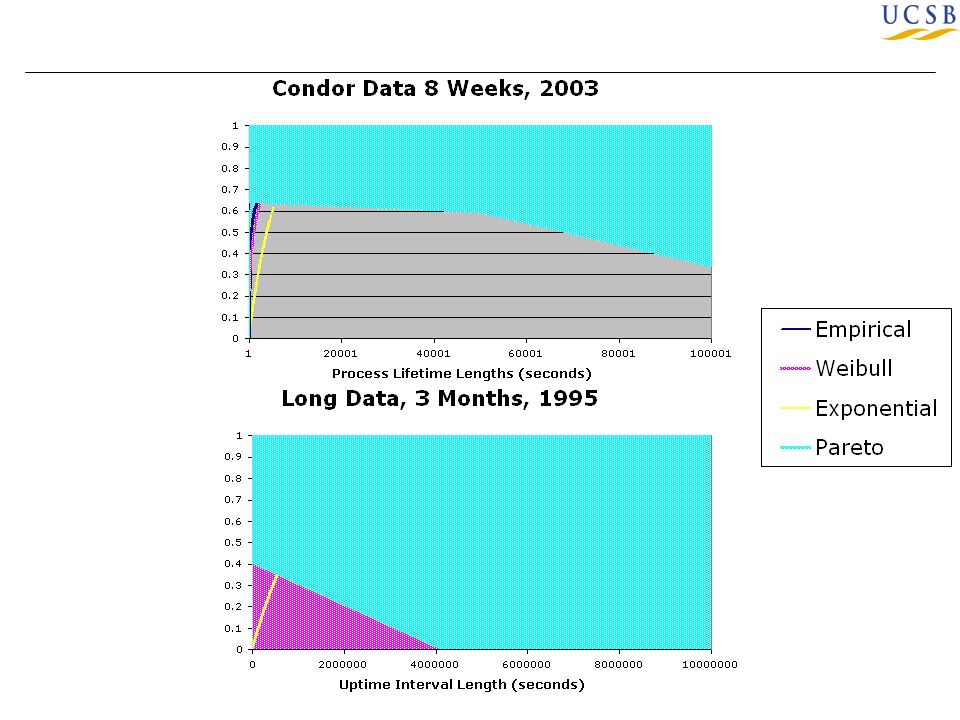 UCSB

Condor Data 8 Weeks, 2003

1
0.9
0.8
0.7
0.6
0.5
0.4
0.3
0.2
0.1
0

1 20001 40001 60001 80001 100001

Process Lifetime Lengths (seconds)

Long Data, 3 Months, 1995

1
0.9
0.8
0.7
0.6
0.5
0.4
0.3
0.2
0.1
0

0 2000000 4000000 6000000 8000000 10000000

Uptime Interval Length (seconds)

Empirical
Weibull
Exponential
Pareto